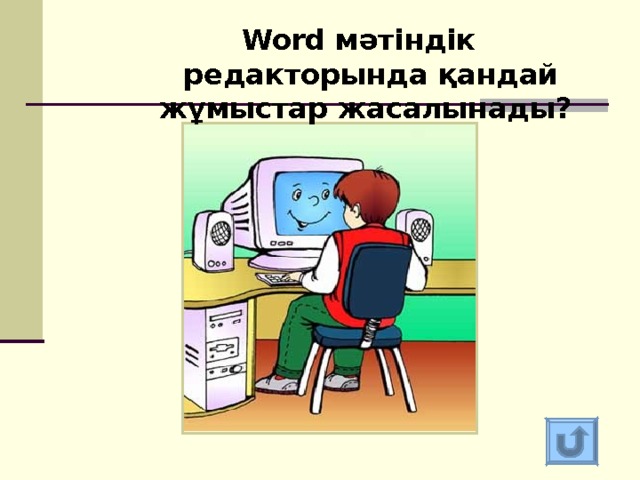 Word мәтіндік редакторында қандай жұмыстар жасалынады?